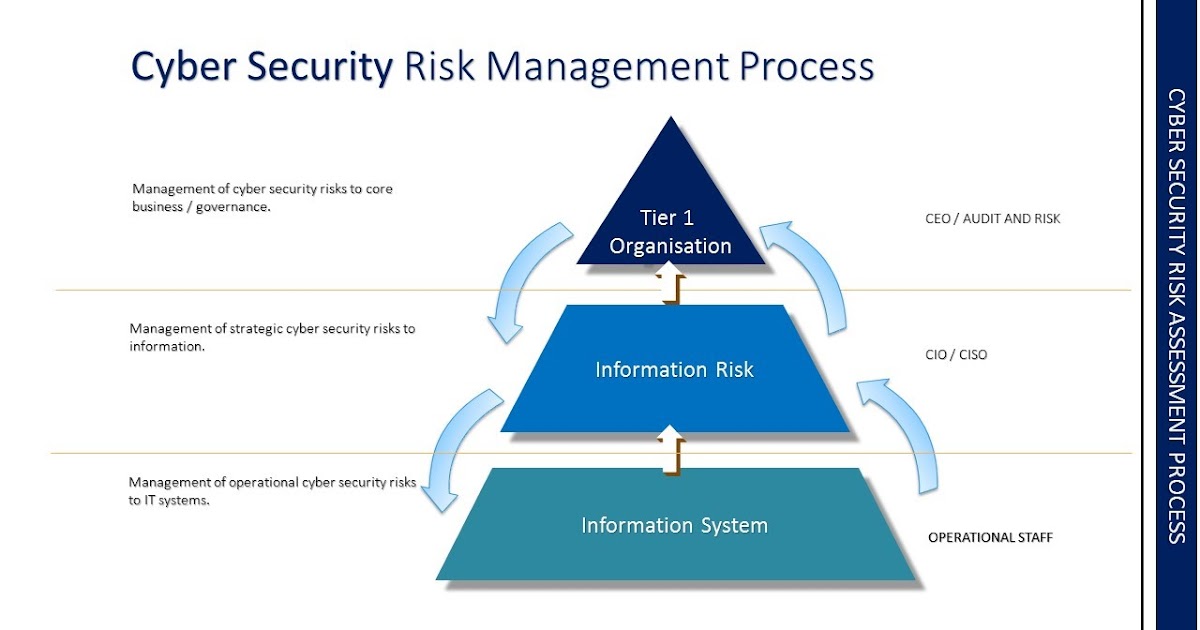 Cyber Security Risk Management Process

Management of cyber security risks to core business / governance.

Tier 1 Organisation

CEO / AUDIT AND RISK

Management of strategic cyber security risks to information.

Information Risk

CIO / CISO

Management of operational cyber security risks to IT systems.

Information System

OPERATIONAL STAFF

CYBER SECURITY RISK ASSESSMENT PROCESS